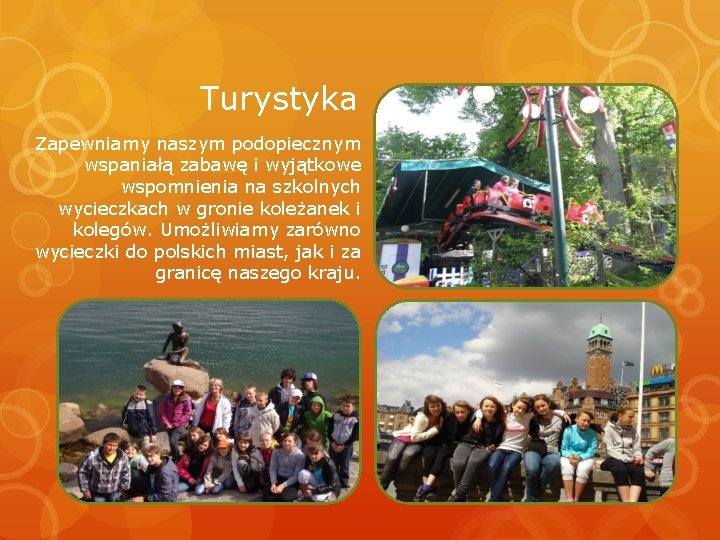 Turystyka

Zapewniamy naszym podopiecznym wspaniałą zabawę i wyjątkowe wspomnienia na szkolnych wycieczkach w gronie koleżanek i kolegów. Umożliwiamy zarówno wycieczki do polskich miast, jak i za granicę naszego kraju.